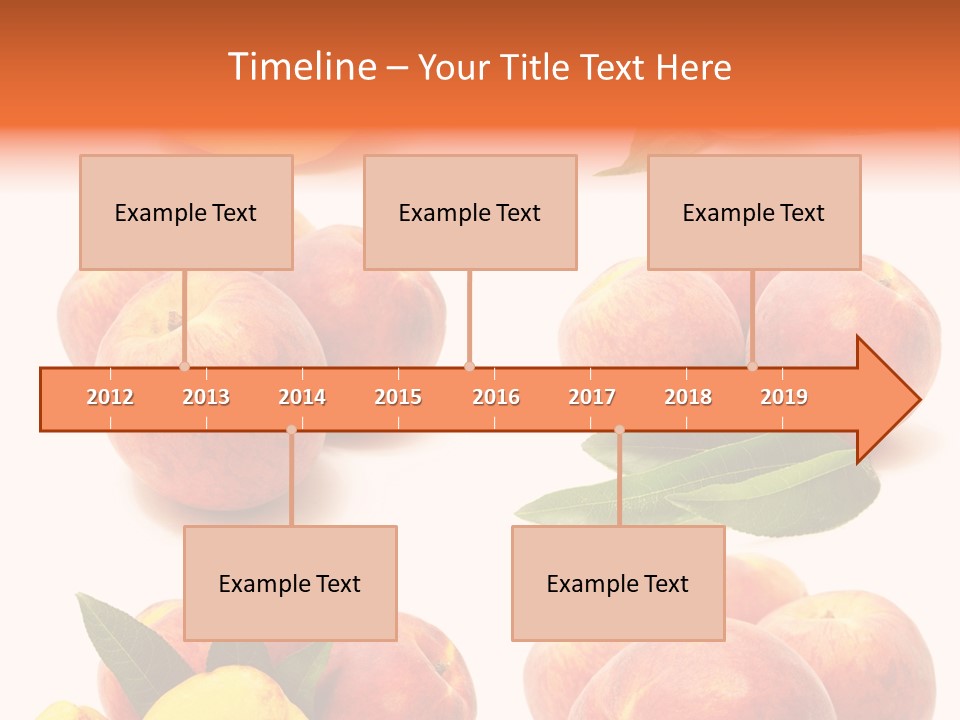 Timeline – Your Title Text Here

Example Text

Example Text

Example Text

2012 2013 2014 2015 2016 2017 2018 2019

Example Text

Example Text